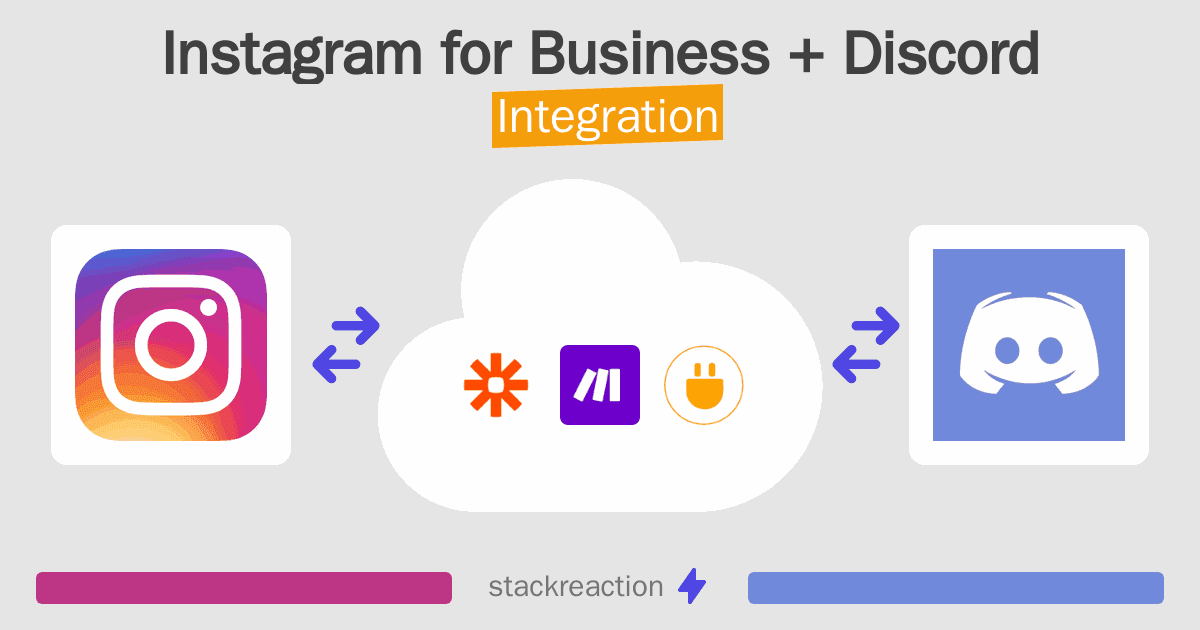 Instagram for Business + Discord
Integration

stackreaction